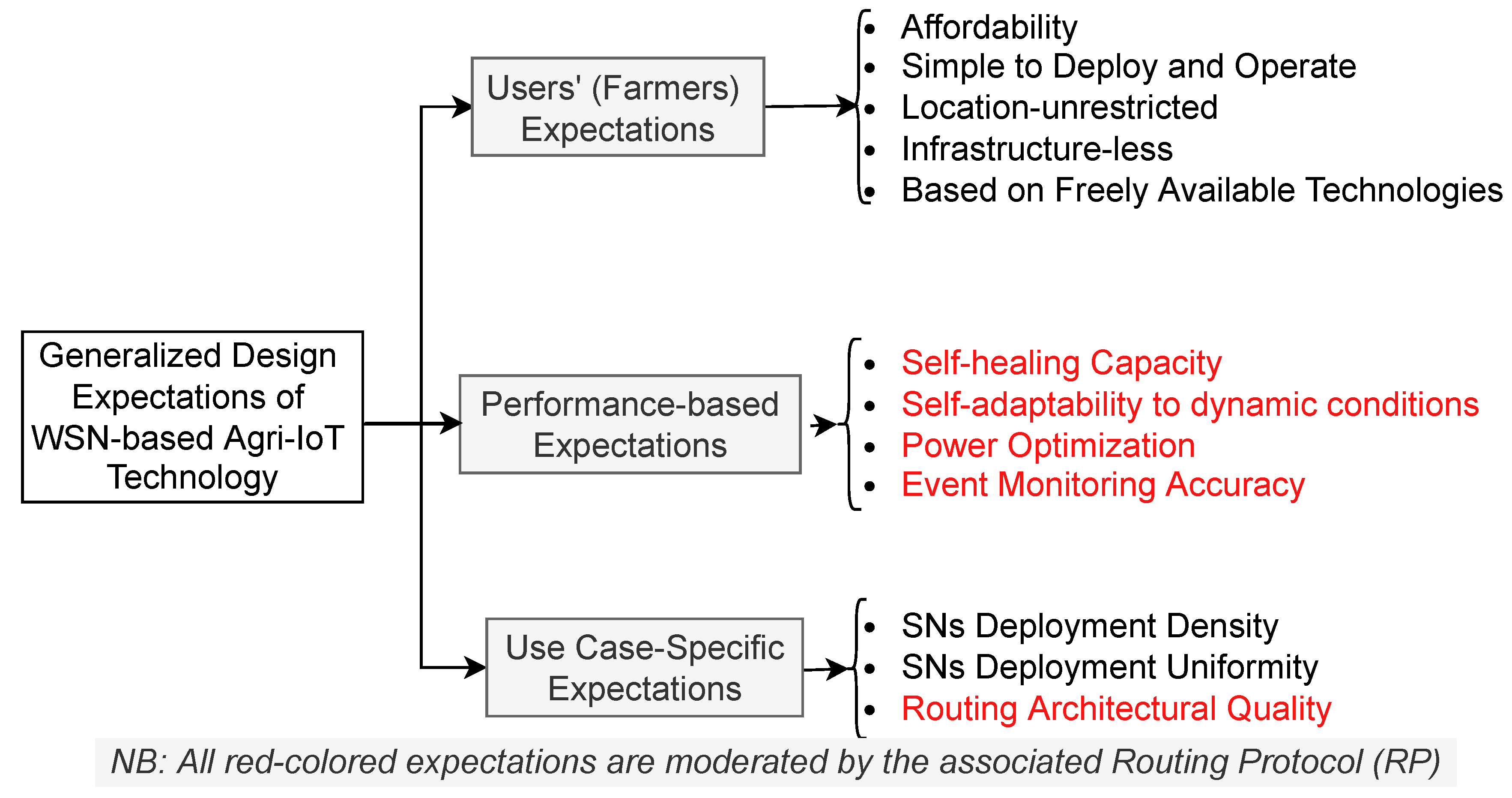 Generalized Design Expectations of WSN-based Agri-IoT Technology

Users' (Farmers) Expectations

- Affordability
- Simple to Deploy and Operate
- Location-unrestricted
- Infrastructure-less
- Based on Freely Available Technologies

Performance-based Expectations

- Self-healing Capacity
- Self-adaptability to dynamic conditions
- Power Optimization
- Event Monitoring Accuracy

Use Case-Specific Expectations

- SNs Deployment Density
- SNs Deployment Uniformity
- Routing Architectural Quality

NB: All red-colored expectations are moderated by the associated Routing Protocol (RP)